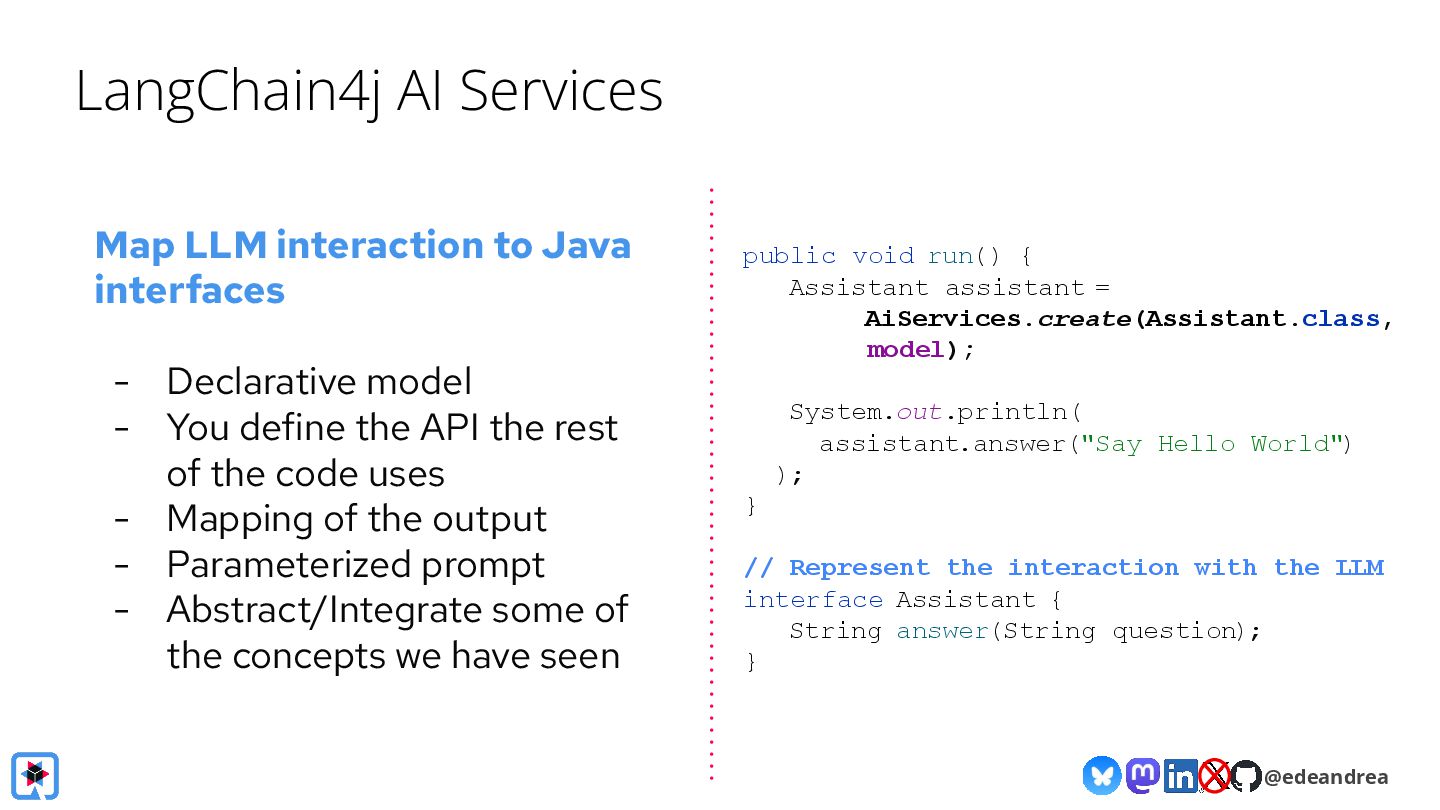 LangChain4j AI Services

Map LLM interaction to Java interfaces

- Declarative model
- You define the API the rest of the code uses
- Mapping of the output
- Parameterized prompt
- Abstract/Integrate some of the concepts we have seen

public void run() {
   Assistant assistant =
         AiServices.create(Assistant.class,
         model);

   System.out.println(
     assistant.answer("Say Hello World")
  );
}

// Represent the interaction with the LLM
interface Assistant {
   String answer(String question);
}

@edeandrea